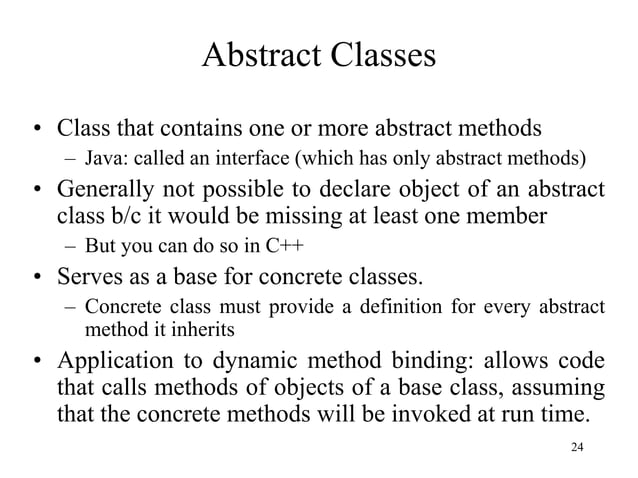 Abstract Classes

• Class that contains one or more abstract methods
– Java: called an interface (which has only abstract methods)

• Generally not possible to declare object of an abstract class b/c it would be missing at least one member
– But you can do so in C++

• Serves as a base for concrete classes.
– Concrete class must provide a definition for every abstract method it inherits

• Application to dynamic method binding: allows code that calls methods of objects of a base class, assuming that the concrete methods will be invoked at run time.

24